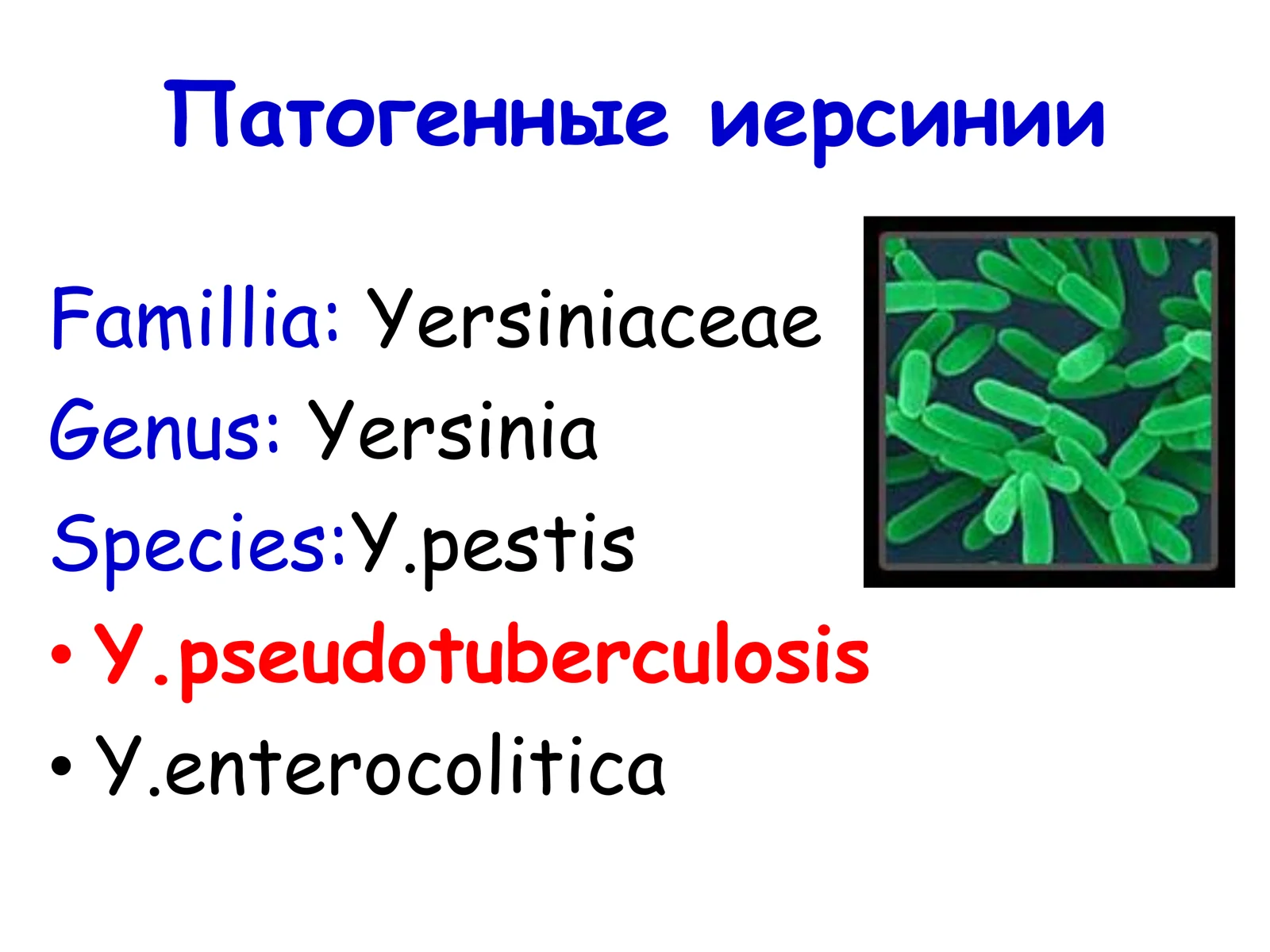 Патогенные иерсинии

Famillia: Yersiniaceae
Genus: Yersinia
Species:Y.pestis
• Y.pseudotuberculosis
• Y.enterocolitica